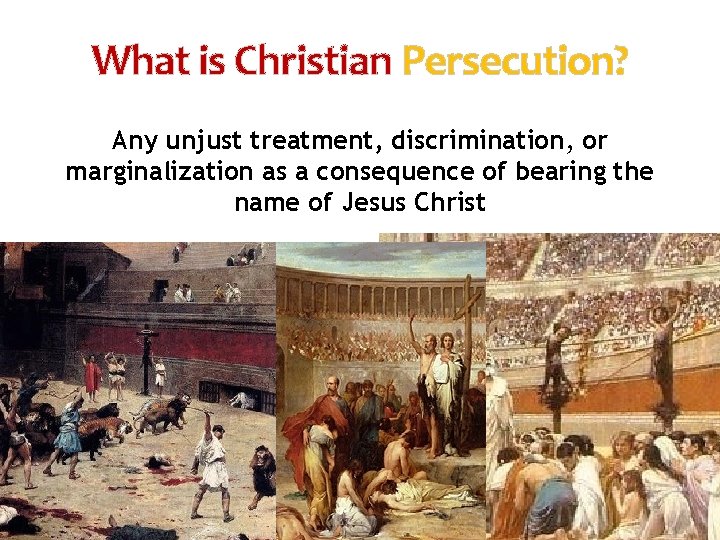 What is Christian Persecution?

Any unjust treatment, discrimination, or marginalization as a consequence of bearing the name of Jesus Christ